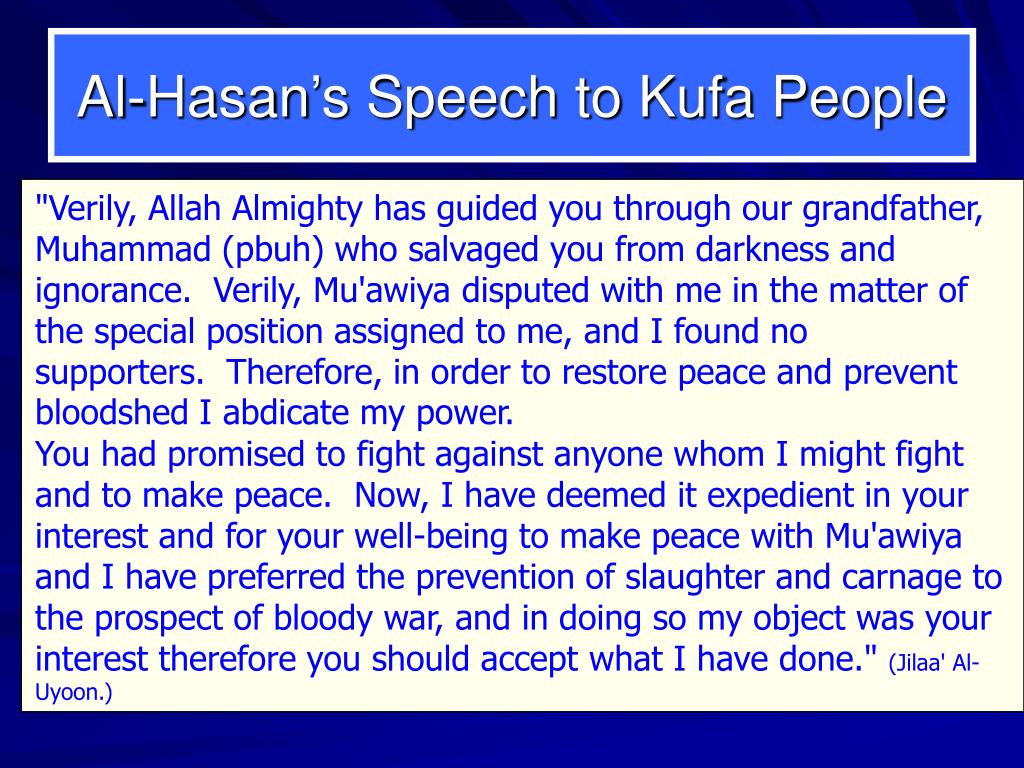 Al-Hasan's Speech to Kufa People

"Verily, Allah Almighty has guided you through our grandfather, Muhammad (pbuh) who salvaged you from darkness and ignorance. Verily, Mu'awiya disputed with me in the matter of the special position assigned to me, and I found no supporters. Therefore, in order to restore peace and prevent bloodshed I abdicate my power.
You had promised to fight against anyone whom I might fight and to make peace. Now, I have deemed it expedient in your interest and for your well-being to make peace with Mu'awiya and I have preferred the prevention of slaughter and carnage to the prospect of bloody war, and in doing so my object was your interest therefore you should accept what I have done." (Jilaa' Al-Uyoon.)